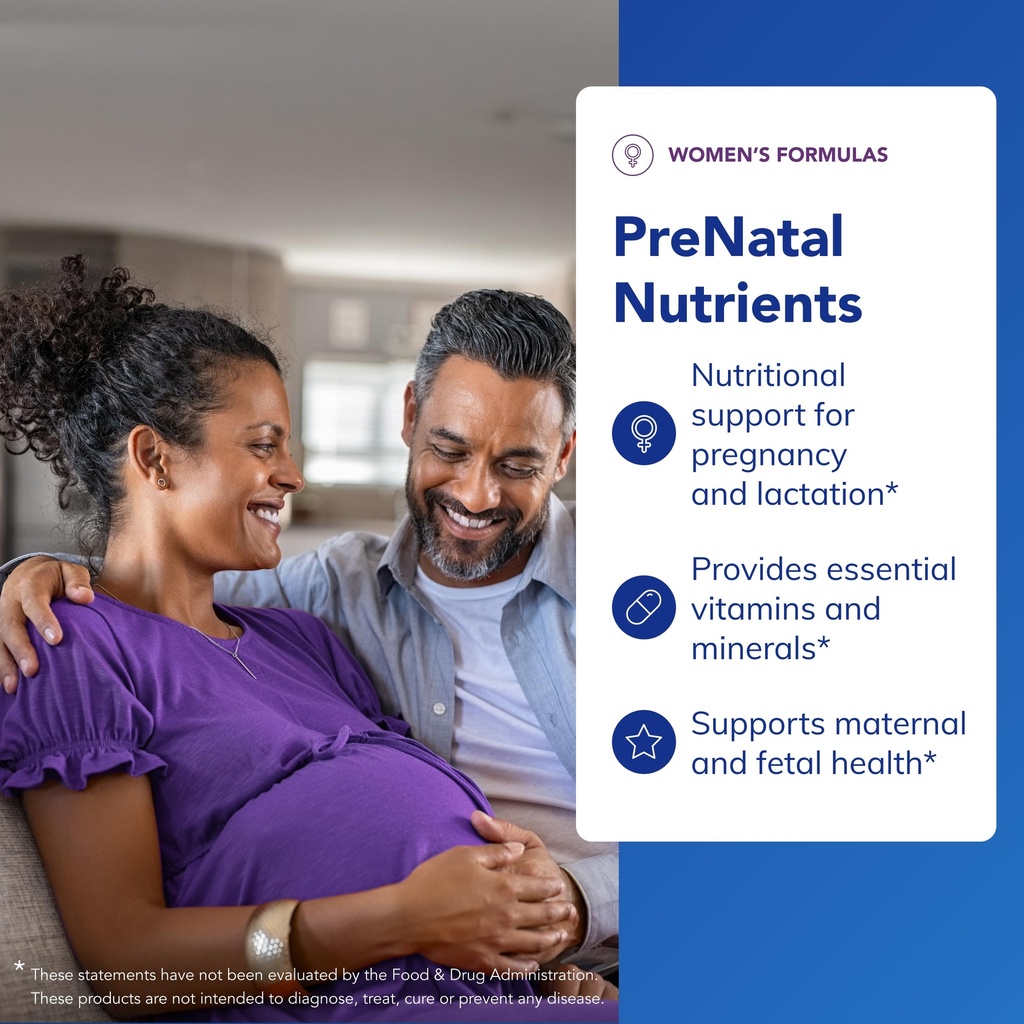 WOMEN'S FORMULAS

PreNatal Nutrients

Nutritional support for pregnancy and lactation*

Provides essential vitamins and minerals*

Supports maternal and fetal health*

* These statements have not been evaluated by the Food & Drug Administration. These products are not intended to diagnose, treat, cure or prevent any disease.